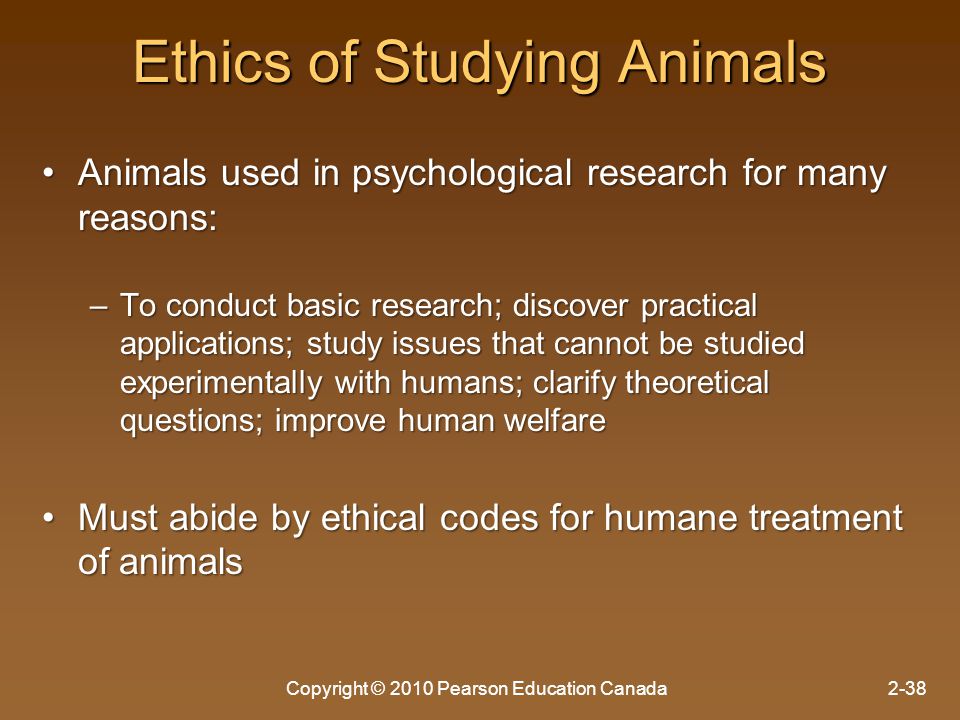 Ethics of Studying Animals

• Animals used in psychological research for many reasons:

– To conduct basic research; discover practical applications; study issues that cannot be studied experimentally with humans; clarify theoretical questions; improve human welfare

• Must abide by ethical codes for humane treatment of animals

Copyright © 2010 Pearson Education Canada

2-38